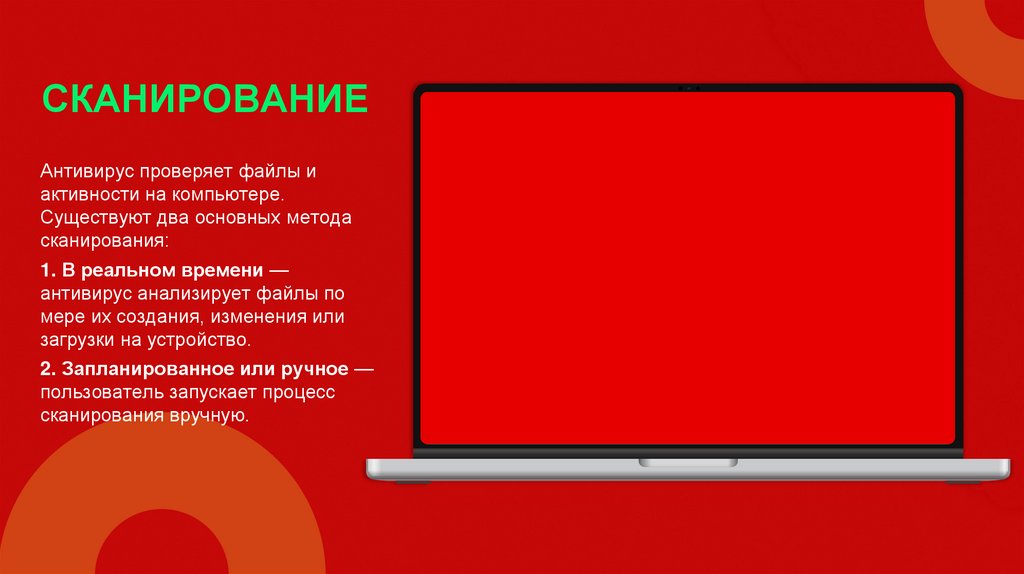 СКАНИРОВАНИЕ

Антивирус проверяет файлы и активности на компьютере. Существуют два основных метода сканирования:

1. В реальном времени — антивирус анализирует файлы по мере их создания, изменения или загрузки на устройство.

2. Запланированное или ручное — пользователь запускает процесс сканирования вручную.